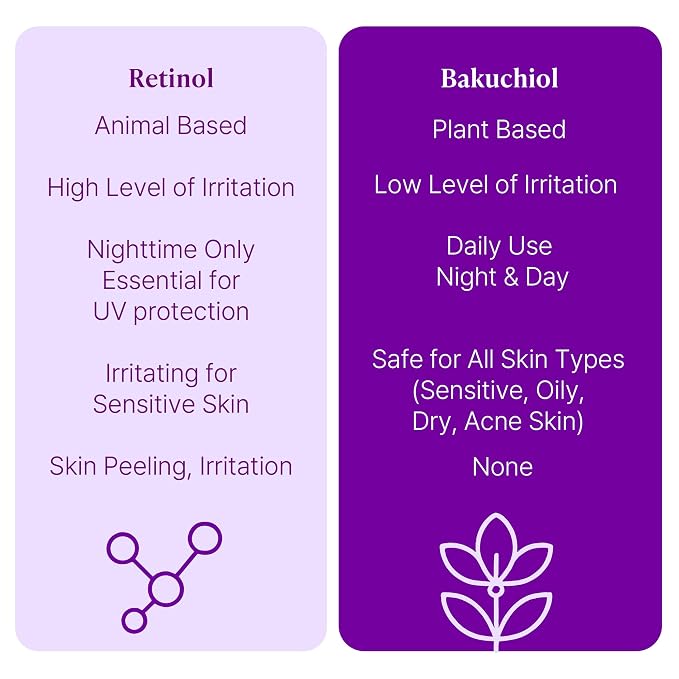 Retinol

Animal Based

High Level of Irritation

Nighttime Only
Essential for
UV protection

Irritating for
Sensitive Skin

Skin Peeling, Irritation

Bakuchiol

Plant Based

Low Level of Irritation

Daily Use
Night & Day

Safe for All Skin Types
(Sensitive, Oily,
Dry, Acne Skin)

None